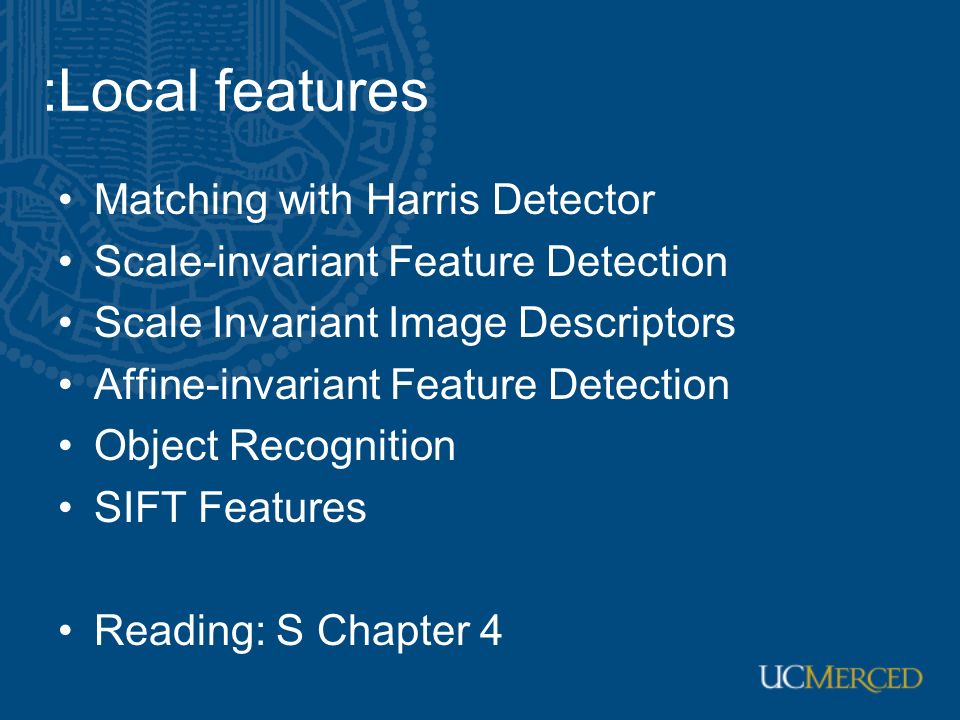 :Local features

• Matching with Harris Detector
• Scale-invariant Feature Detection
• Scale Invariant Image Descriptors
• Affine-invariant Feature Detection
• Object Recognition
• SIFT Features

• Reading: S Chapter 4

UCMERCED